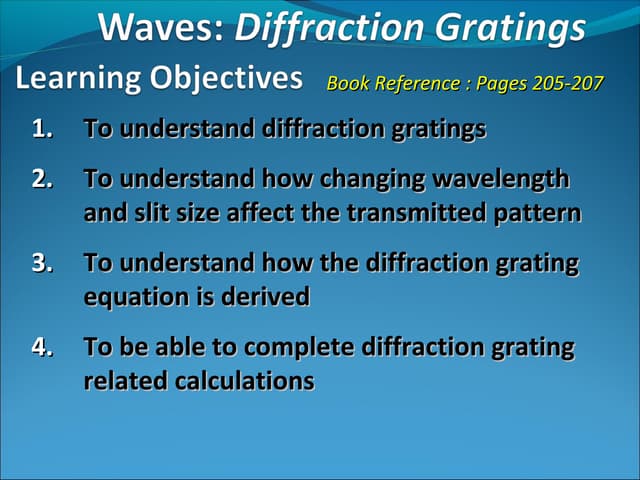 Waves: Diffraction Gratings

Learning Objectives Book Reference : Pages 205-207

1. To understand diffraction gratings

2. To understand how changing wavelength and slit size affect the transmitted pattern

3. To understand how the diffraction grating equation is derived

4. To be able to complete diffraction grating related calculations